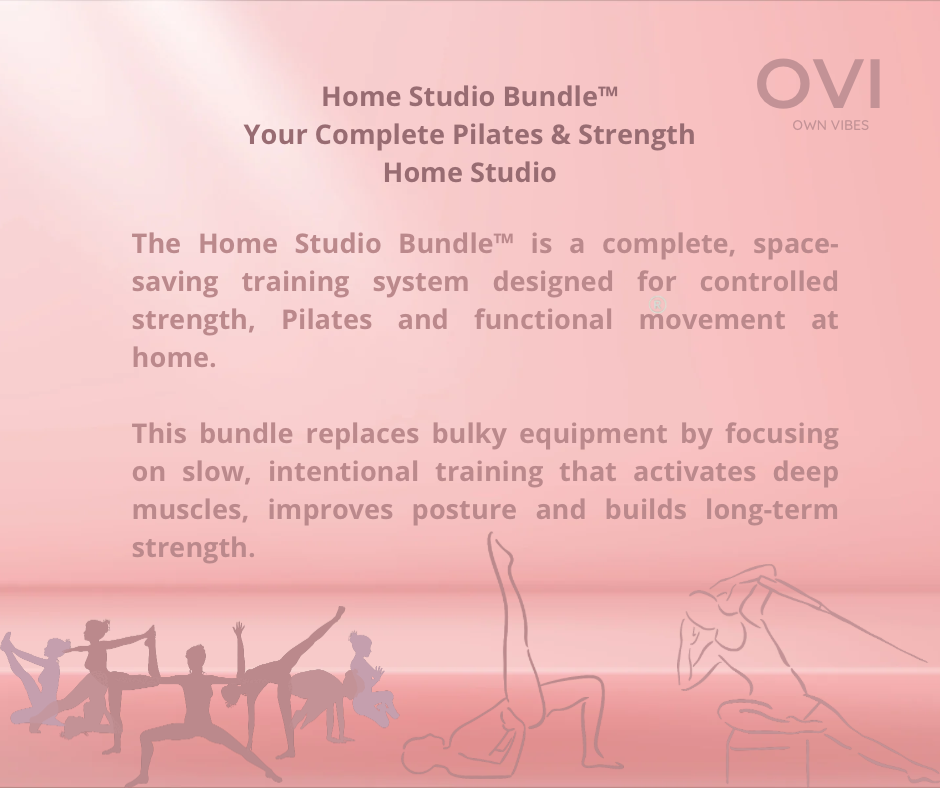 Home Studio Bundle™
Your Complete Pilates & Strength
Home Studio

OVI
OWN VIBES

The Home Studio Bundle™ is a complete, space-saving training system designed for controlled strength, Pilates and functional movement at home.

This bundle replaces bulky equipment by focusing on slow, intentional training that activates deep muscles, improves posture and builds long-term strength.